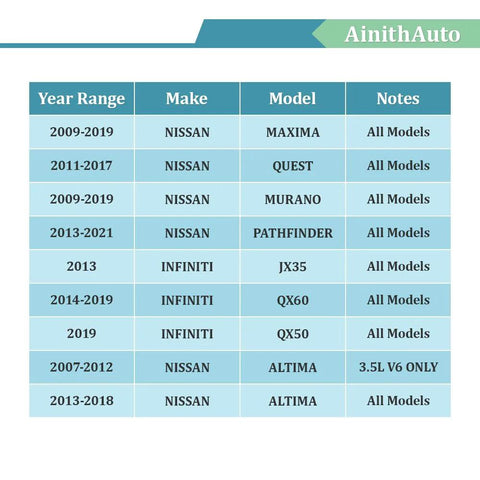 AinithAuto

| Year Range | Make | Model | Notes |
|---|---|---|---|
| 2009-2019 | NISSAN | MAXIMA | All Models |
| 2011-2017 | NISSAN | QUEST | All Models |
| 2009-2019 | NISSAN | MURANO | All Models |
| 2013-2021 | NISSAN | PATHFINDER | All Models |
| 2013 | INFINITI | JX35 | All Models |
| 2014-2019 | INFINITI | QX60 | All Models |
| 2019 | INFINITI | QX50 | All Models |
| 2007-2012 | NISSAN | ALTIMA | 3.5L V6 ONLY |
| 2013-2018 | NISSAN | ALTIMA | All Models |